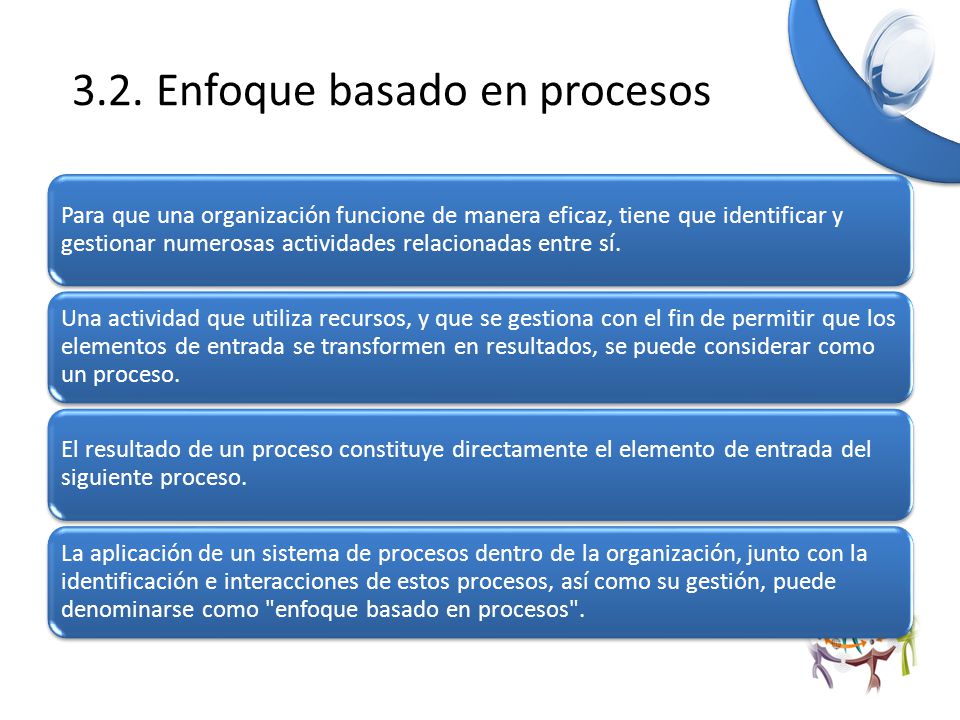 3.2. Enfoque basado en procesos

Para que una organización funcione de manera eficaz, tiene que identificar y gestionar numerosas actividades relacionadas entre sí.

Una actividad que utiliza recursos, y que se gestiona con el fin de permitir que los elementos de entrada se transformen en resultados, se puede considerar como un proceso.

El resultado de un proceso constituye directamente el elemento de entrada del siguiente proceso.

La aplicación de un sistema de procesos dentro de la organización, junto con la identificación e interacciones de estos procesos, así como su gestión, puede denominarse como "enfoque basado en procesos".